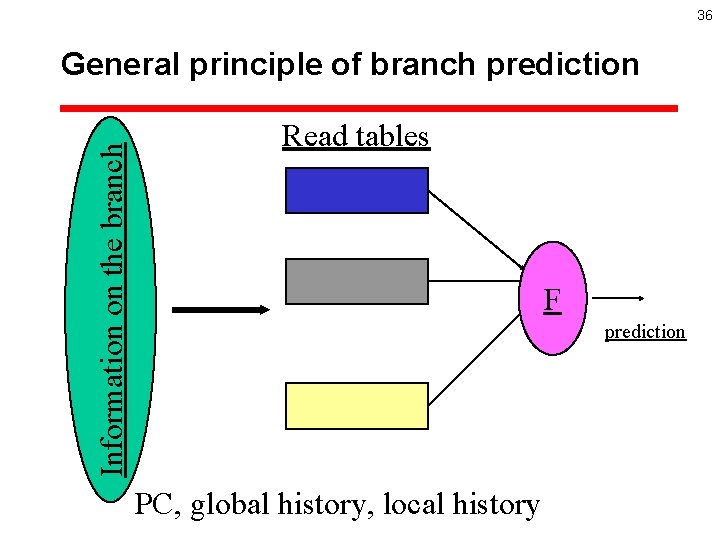 36

General principle of branch prediction

Information on the branch

Read tables

F

prediction

PC, global history, local history